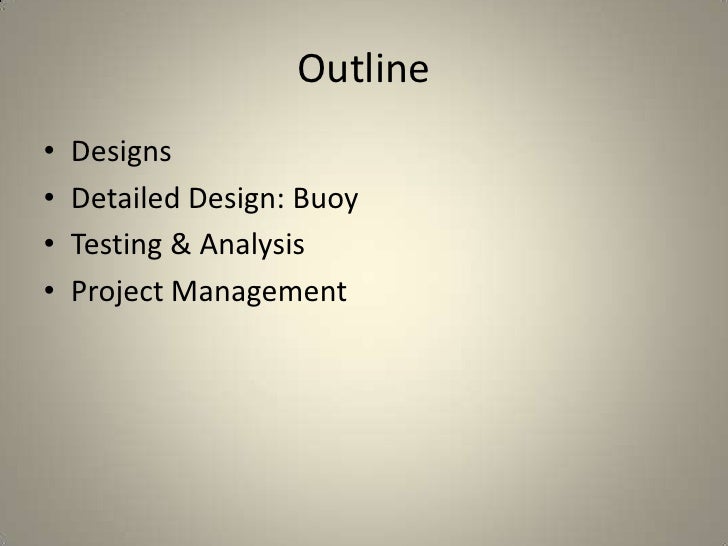 Outline

• Designs
• Detailed Design: Buoy
• Testing & Analysis
• Project Management